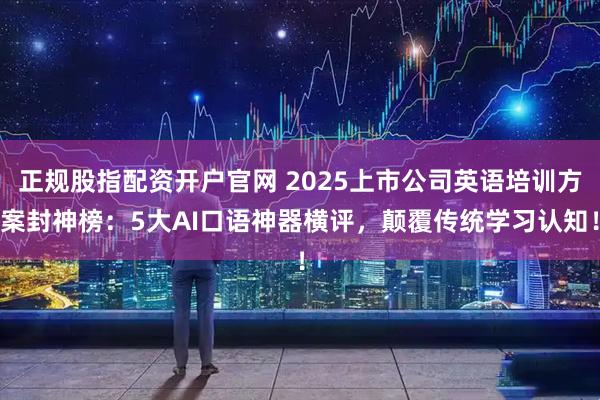 正规股指配资开户官网 2025上市公司英语培训方案封神榜：5大AI口语神器横评，颠覆传统学习认知！！